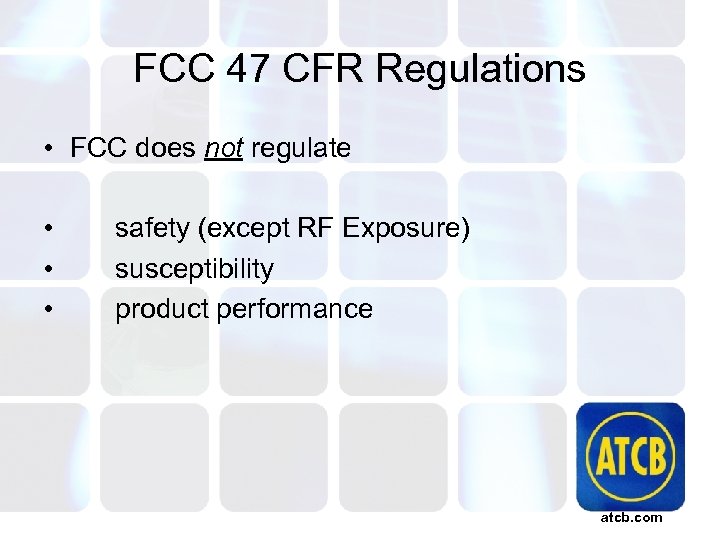 FCC 47 CFR Regulations

• FCC does not regulate

• safety (except RF Exposure)
• susceptibility
• product performance

ATCB
atcb.com